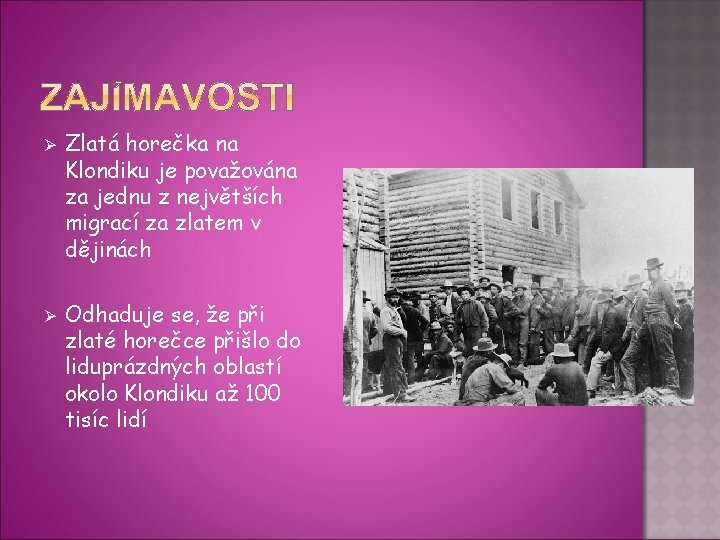 ZAJÍMAVOSTI

➢ Zlatá horečka na Klondiku je považována za jednu z největších migrací za zlatem v dějinách

➢ Odhaduje se, že při zlaté horečce přišlo do liduprázdných oblastí okolo Klondiku až 100 tisíc lidí